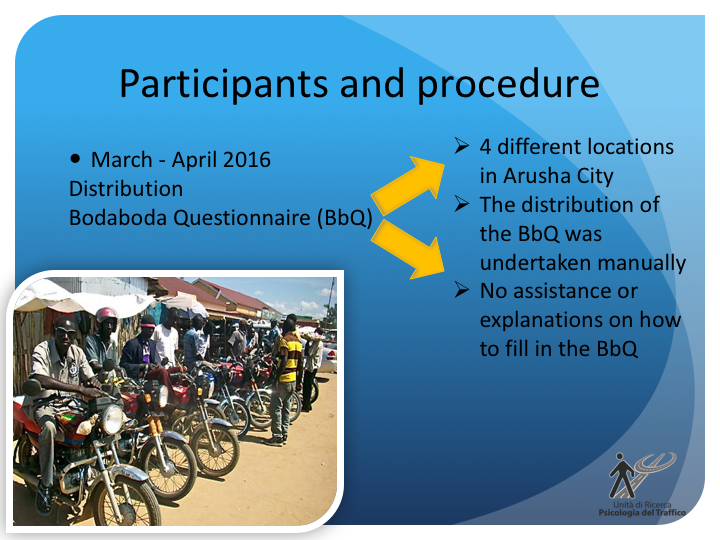 Participants and procedure

• March - April 2016
Distribution
Bodaboda Questionnaire (BbQ)

➢ 4 different locations in Arusha City
➢ The distribution of the BbQ was undertaken manually
➢ No assistance or explanations on how to fill in the BbQ

Unità di Ricerca
Psicologia del Traffico